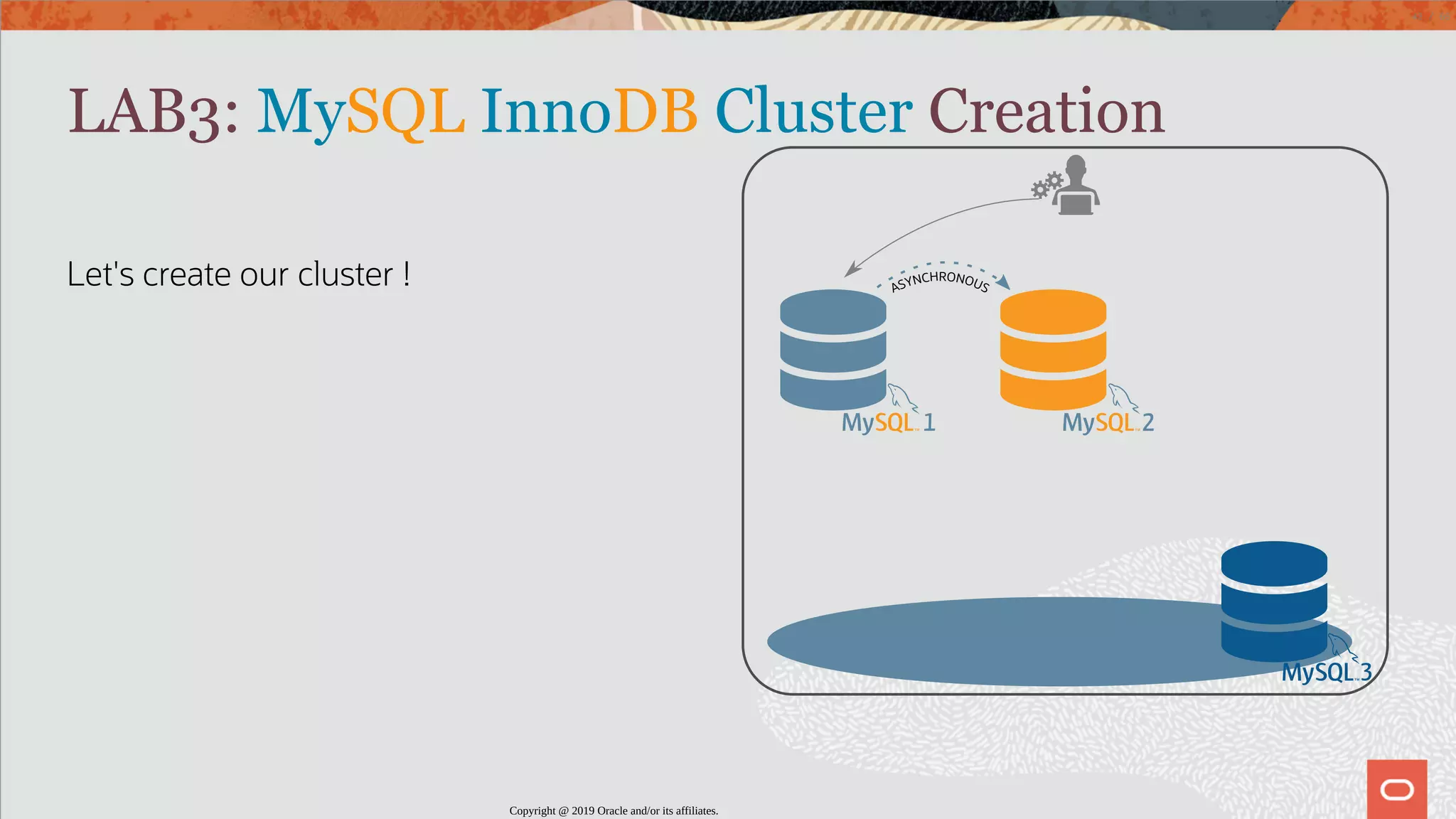 LAB3: MySQL InnoDB Cluster Creation

Let's create our cluster !

ASYNCHRONOUS

MySQL 1

MySQL 2

MySQL 3

Copyright @ 2019 Oracle and/or its affiliates.